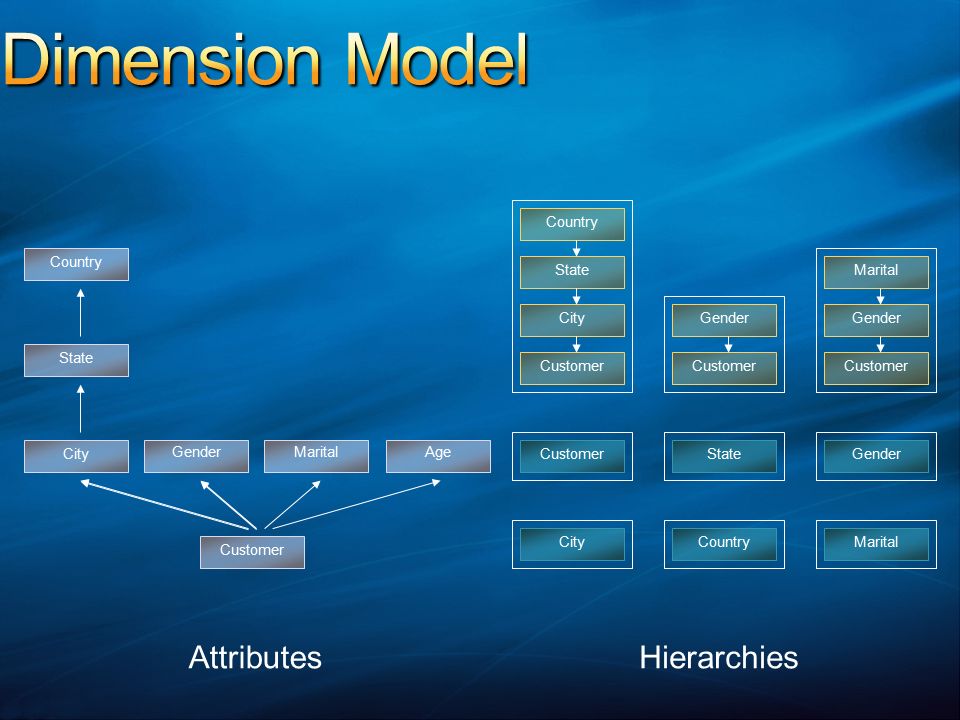 Dimension Model

Country

State

City

Gender

Marital

Age

Customer

Attributes

Country
State
City
Customer

Gender
Customer

Marital
Gender
Customer

Customer

State

Gender

City

Country

Marital

Hierarchies